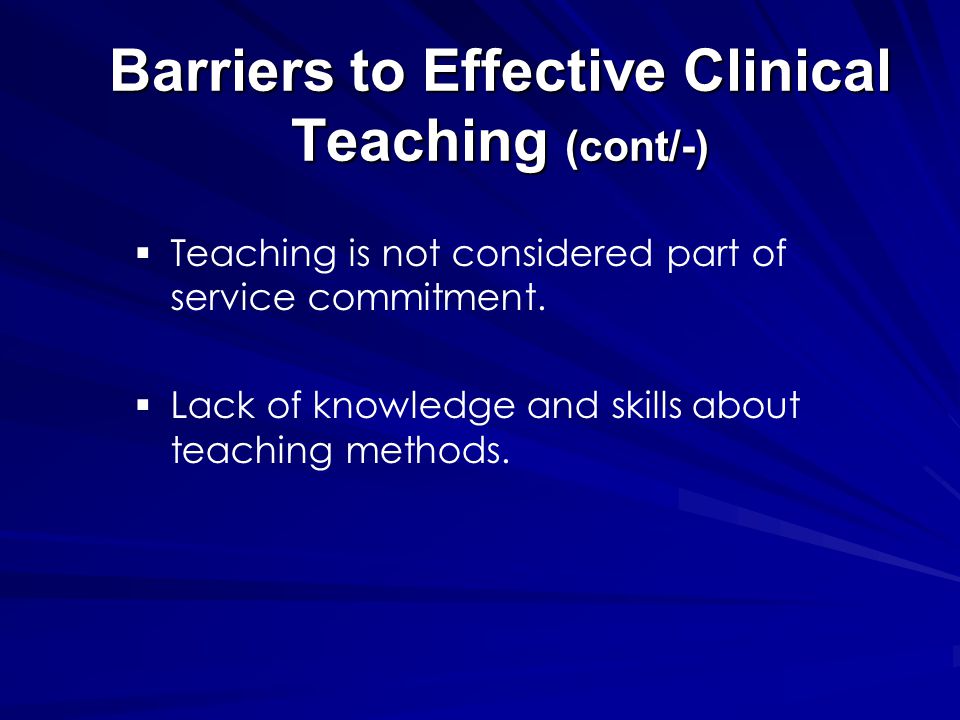 Barriers to Effective Clinical Teaching (cont/-)

▪ Teaching is not considered part of service commitment.

▪ Lack of knowledge and skills about teaching methods.